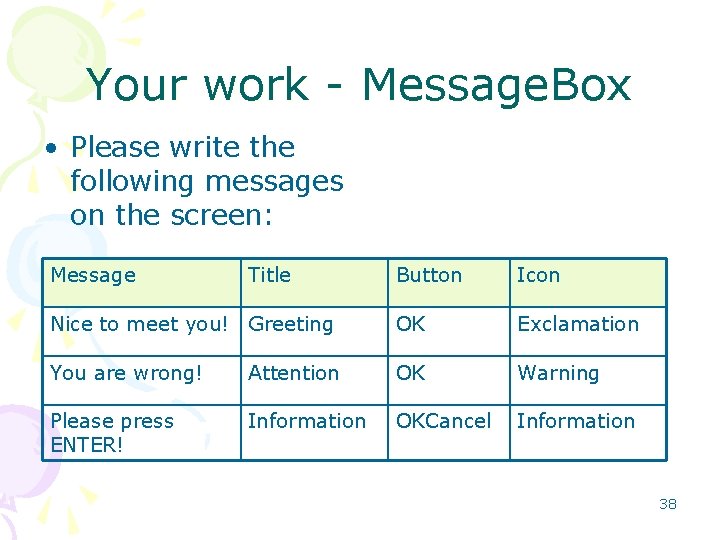 Your work - MessageBox

• Please write the following messages on the screen:

| Message | Title | Button | Icon |
|---|---|---|---|
| Nice to meet you! | Greeting | OK | Exclamation |
| You are wrong! | Attention | OK | Warning |
| Please press ENTER! | Information | OKCancel | Information |

38